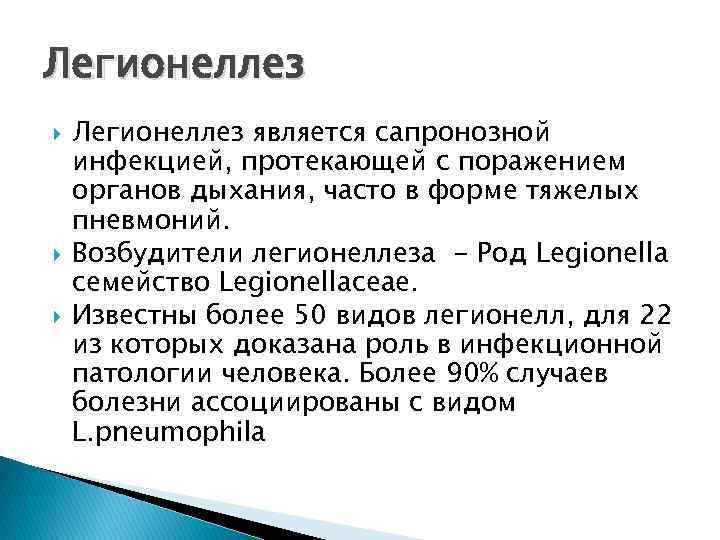 Легионеллез

Легионеллез является сапронозной инфекцией, протекающей с поражением органов дыхания, часто в форме тяжелых пневмоний.

Возбудители легионеллеза - Род Legionella семейство Legionellaceae.

Известны более 50 видов легионелл, для 22 из которых доказана роль в инфекционной патологии человека. Более 90% случаев болезни ассоциированы с видом L.pneumophila